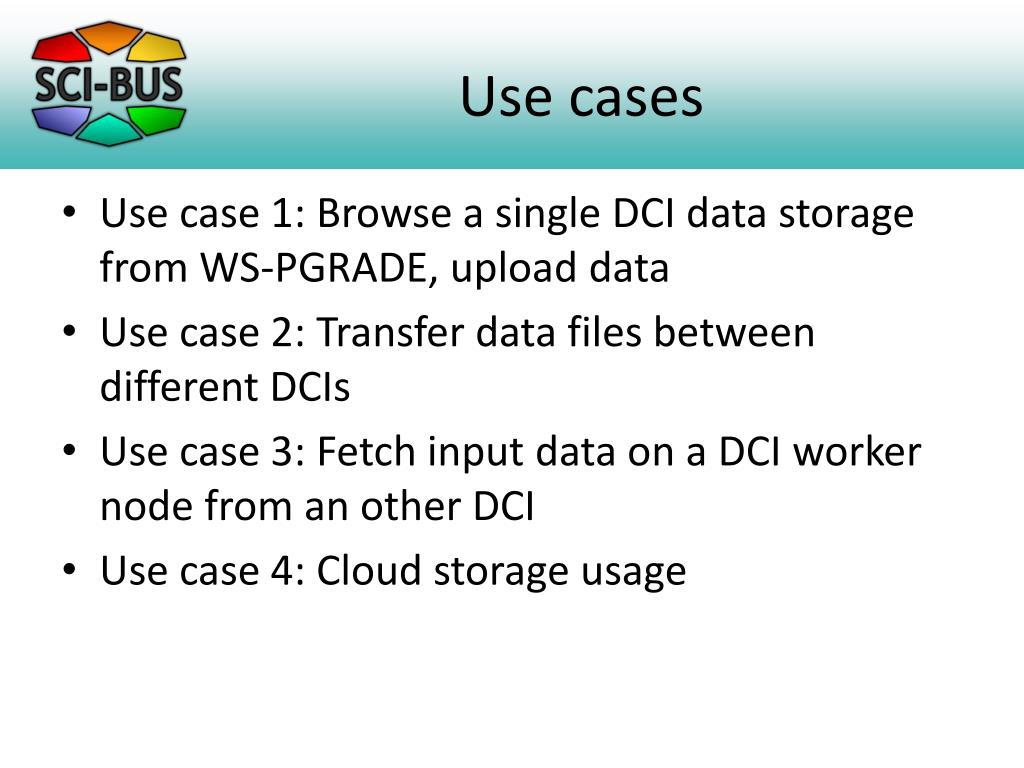 SCI-BUS

Use cases

• Use case 1: Browse a single DCI data storage from WS-PGRADE, upload data
• Use case 2: Transfer data files between different DCIs
• Use case 3: Fetch input data on a DCI worker node from an other DCI
• Use case 4: Cloud storage usage